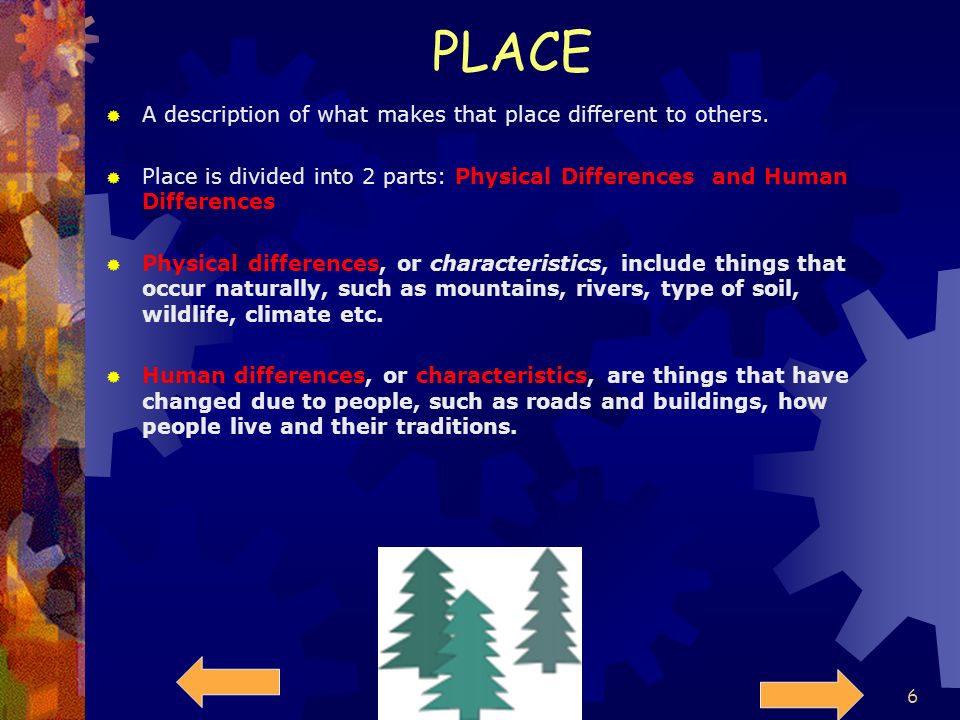 PLACE

A description of what makes that place different to others.

Place is divided into 2 parts: Physical Differences and Human Differences

Physical differences, or characteristics, include things that occur naturally, such as mountains, rivers, type of soil, wildlife, climate etc.

Human differences, or characteristics, are things that have changed due to people, such as roads and buildings, how people live and their traditions.

6